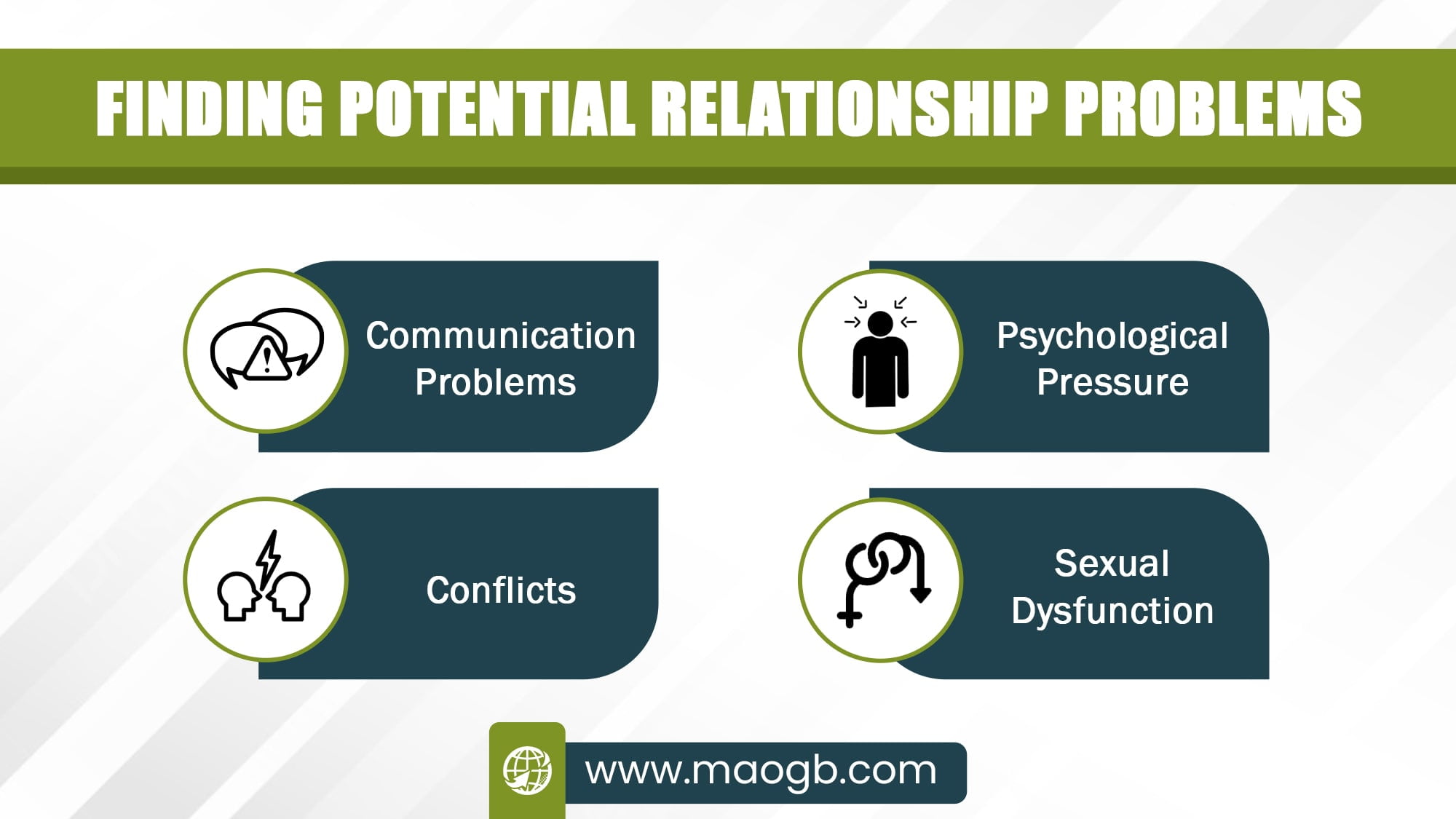 FINDING POTENTIAL RELATIONSHIP PROBLEMS

Communication Problems

Psychological Pressure

Conflicts

Sexual Dysfunction

www.maogb.com